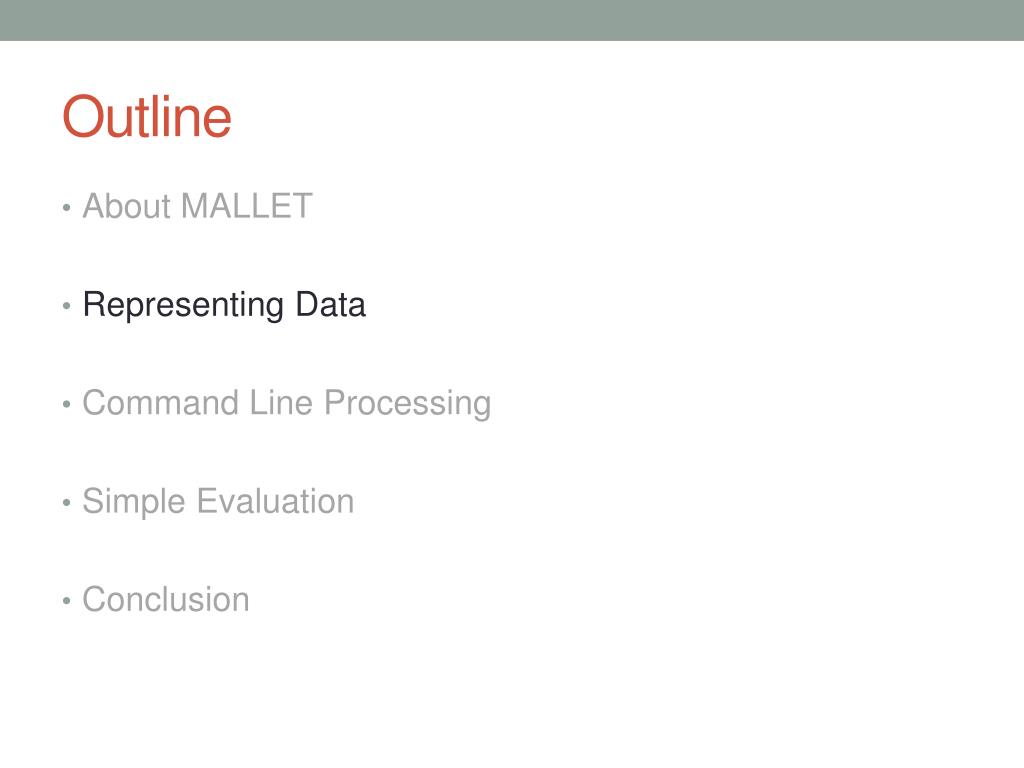 Outline

• About MALLET

• Representing Data

• Command Line Processing

• Simple Evaluation

• Conclusion